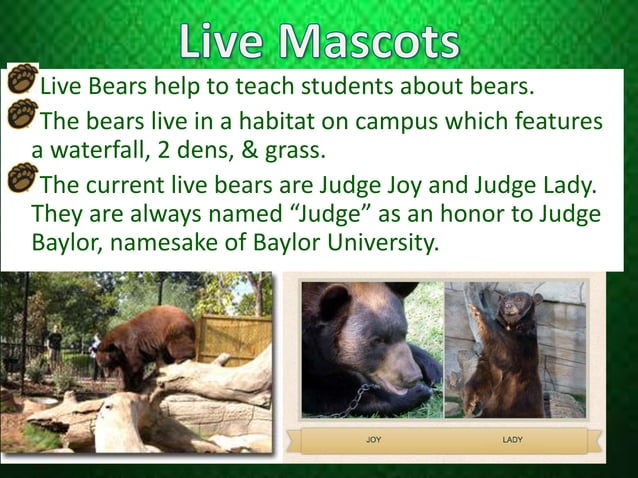 Live Mascots

Live Bears help to teach students about bears.

The bears live in a habitat on campus which features a waterfall, 2 dens, & grass.

The current live bears are Judge Joy and Judge Lady. They are always named “Judge” as an honor to Judge Baylor, namesake of Baylor University.

JOY

LADY